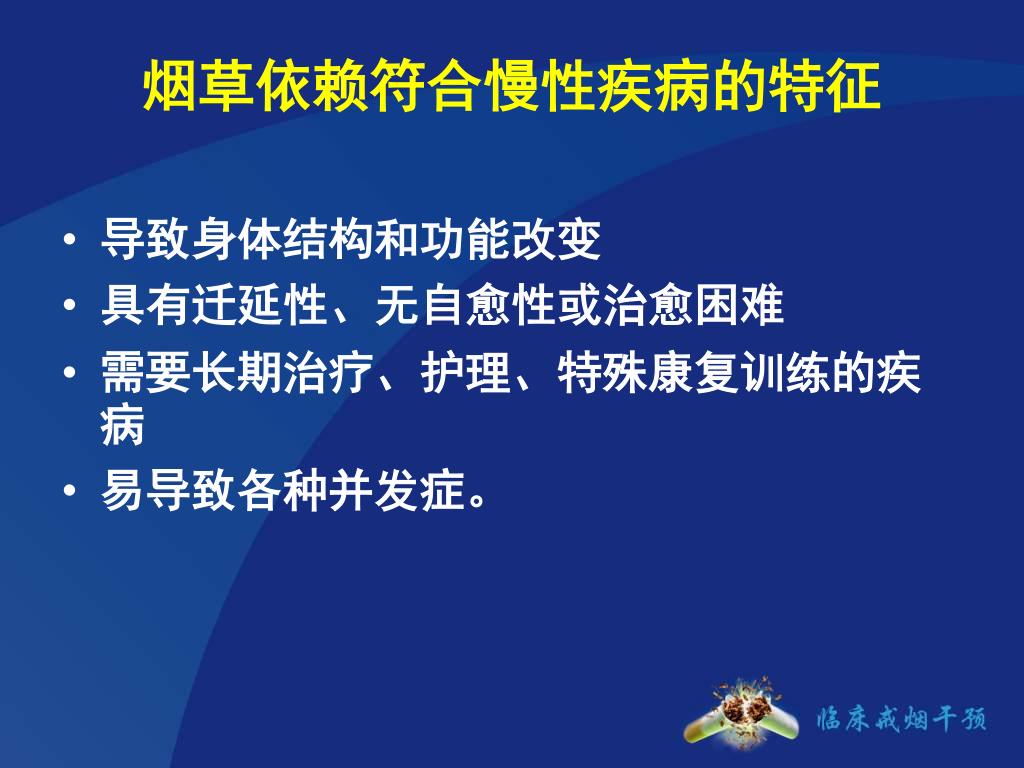 烟草依赖符合慢性疾病的特征

• 导致身体结构和功能改变
• 具有迁延性、无自愈性或治愈困难
• 需要长期治疗、护理、特殊康复训练的疾病
• 易导致各种并发症。

临床戒烟干预